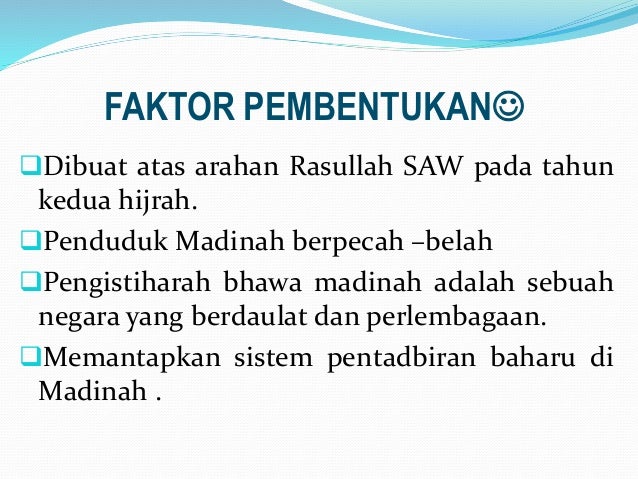 FAKTOR PEMBENTUKAN☺

❑Dibuat atas arahan Rasullah SAW pada tahun kedua hijrah.

❑Penduduk Madinah berpecah –belah

❑Pengistiharah bhawa madinah adalah sebuah negara yang berdaulat dan perlembagaan.

❑Memantapkan sistem pentadbiran baharu di Madinah .